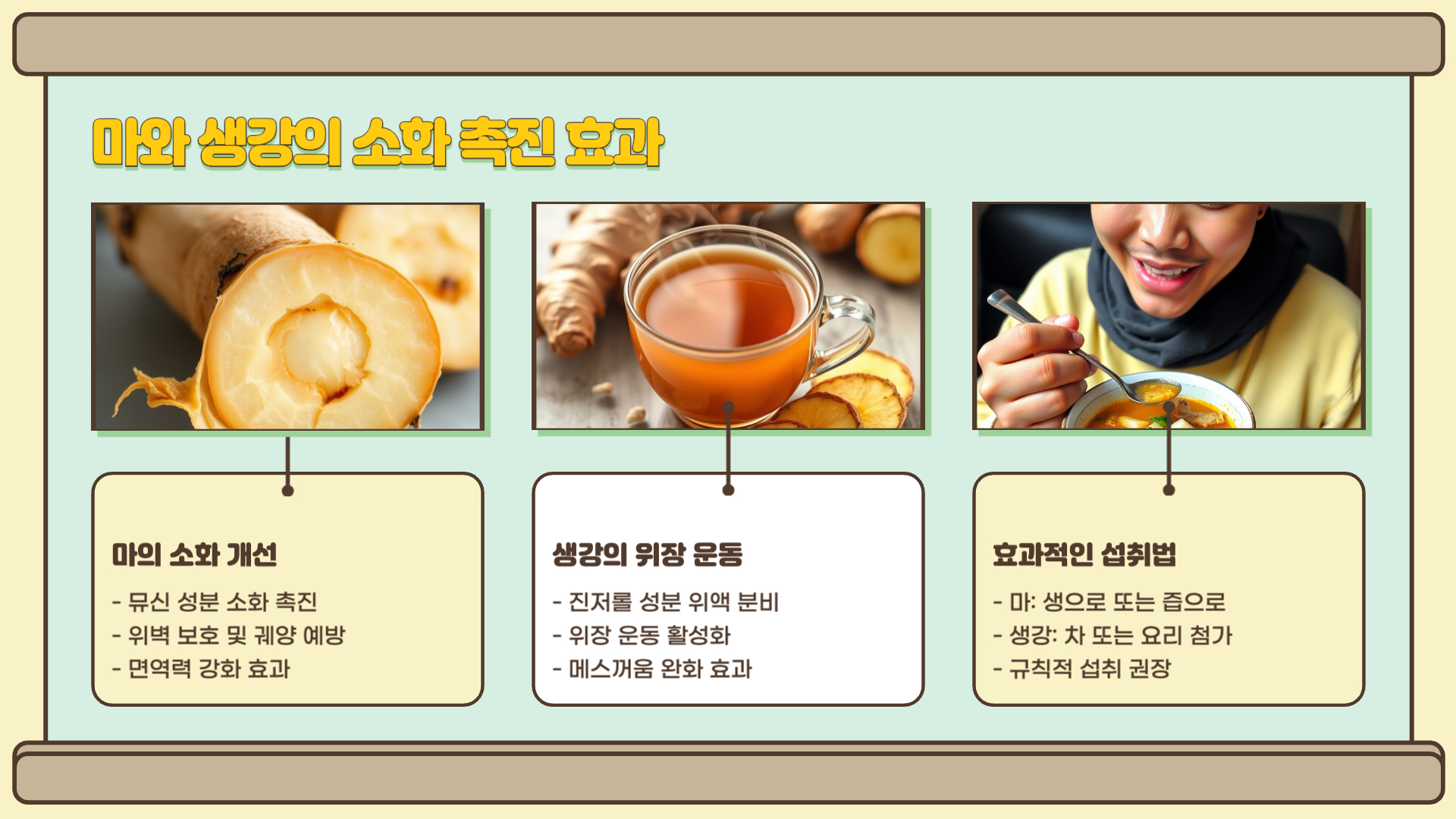 마와 생강의 소화 촉진 효과

마의 소화 개선

- 뮤신 성분 소화 촉진
- 위벽 보호 및 궤양 예방
- 면역력 강화 효과

생강의 위장 운동

- 진저롤 성분 위액 분비
- 위장 운동 활성화
- 메스꺼움 완화 효과

효과적인 섭취법

- 마: 생으로 또는 즙으로
- 생강: 차 또는 요리 첨가
- 규칙적 섭취 권장